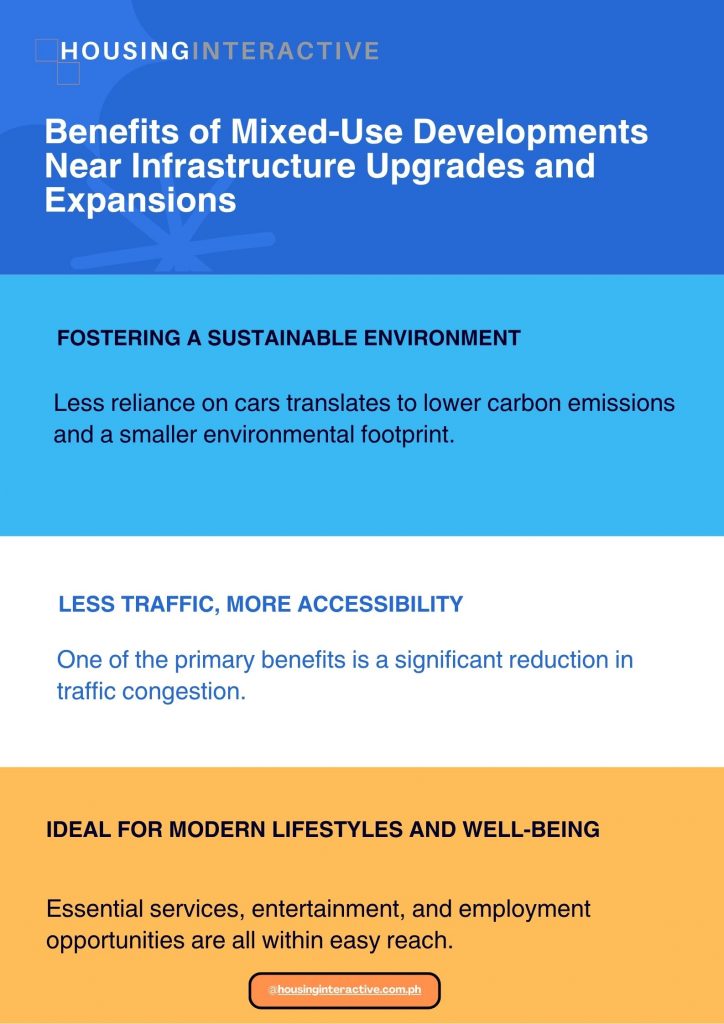 HOUSINGINTERACTIVE

Benefits of Mixed-Use Developments Near Infrastructure Upgrades and Expansions

FOSTERING A SUSTAINABLE ENVIRONMENT

Less reliance on cars translates to lower carbon emissions and a smaller environmental footprint.

LESS TRAFFIC, MORE ACCESSIBILITY

One of the primary benefits is a significant reduction in traffic congestion.

IDEAL FOR MODERN LIFESTYLES AND WELL-BEING

Essential services, entertainment, and employment opportunities are all within easy reach.

@housinginteractive.com.ph